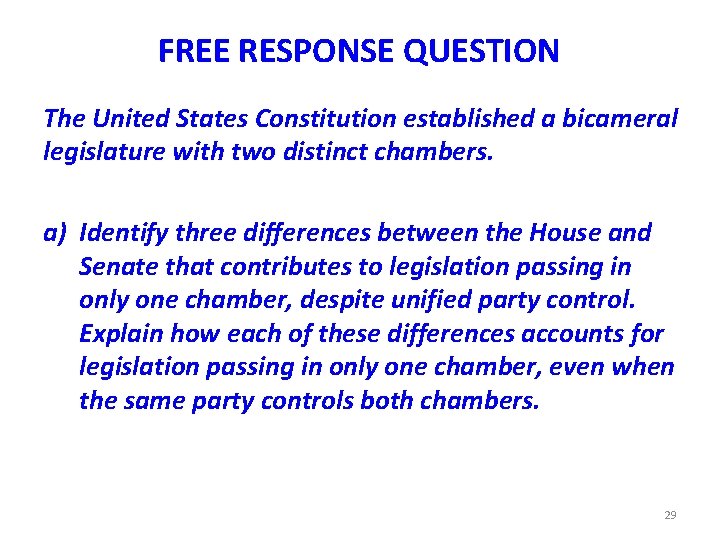 FREE RESPONSE QUESTION

The United States Constitution established a bicameral legislature with two distinct chambers.

a) Identify three differences between the House and Senate that contributes to legislation passing in only one chamber, despite unified party control. Explain how each of these differences accounts for legislation passing in only one chamber, even when the same party controls both chambers.

29